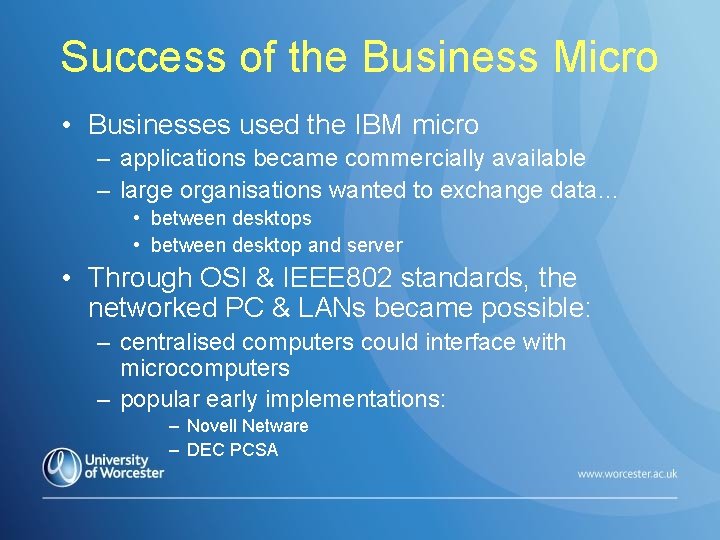 Success of the Business Micro

• Businesses used the IBM micro
– applications became commercially available
– large organisations wanted to exchange data…
• between desktops
• between desktop and server
• Through OSI & IEEE802 standards, the networked PC & LANs became possible:
– centralised computers could interface with microcomputers
– popular early implementations:
– Novell Netware
– DEC PCSA

University of Worcester

www.worcester.ac.uk